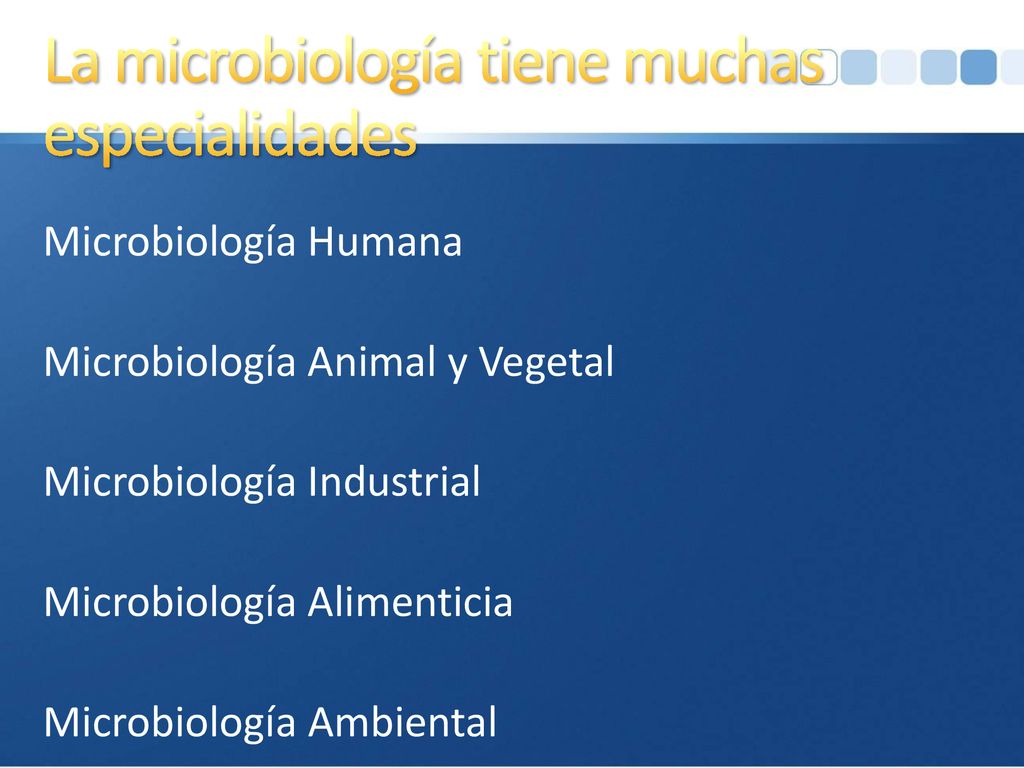 La microbiología tiene muchas especialidades

Microbiología Humana

Microbiología Animal y Vegetal

Microbiología Industrial

Microbiología Alimenticia

Microbiología Ambiental